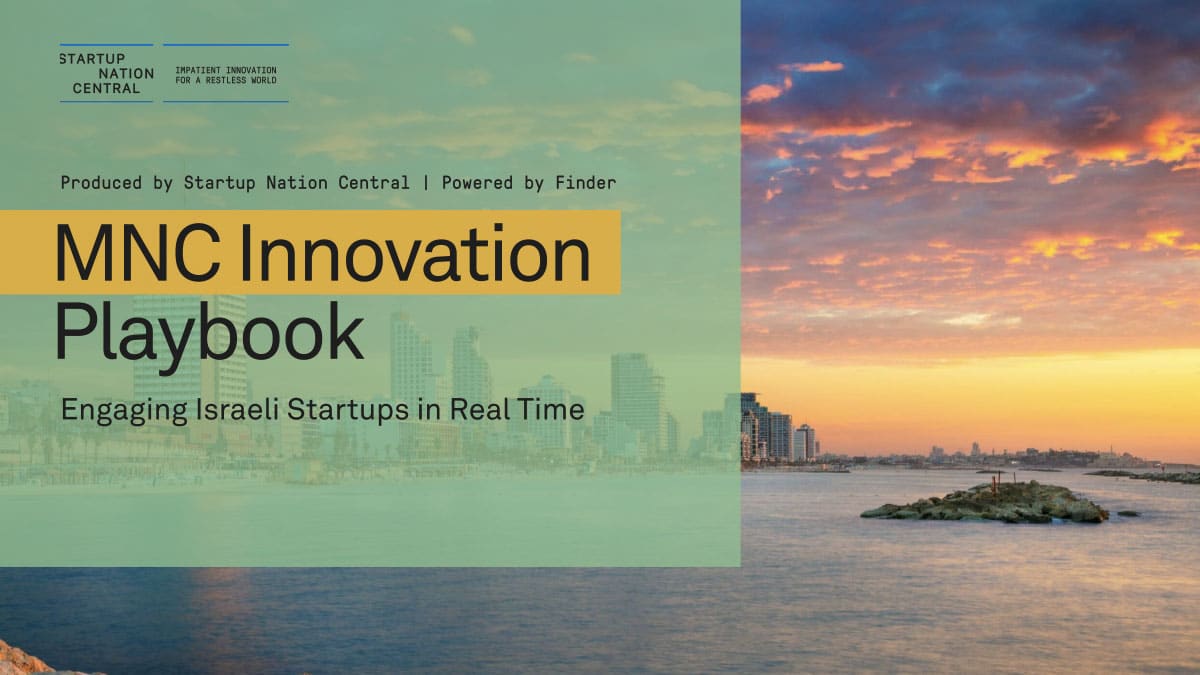 STARTUP NATION CENTRAL

IMPATIENT INNOVATION FOR A RESTLESS WORLD

Produced by Startup Nation Central | Powered by Finder

MNC Innovation Playbook

Engaging Israeli Startups in Real Time